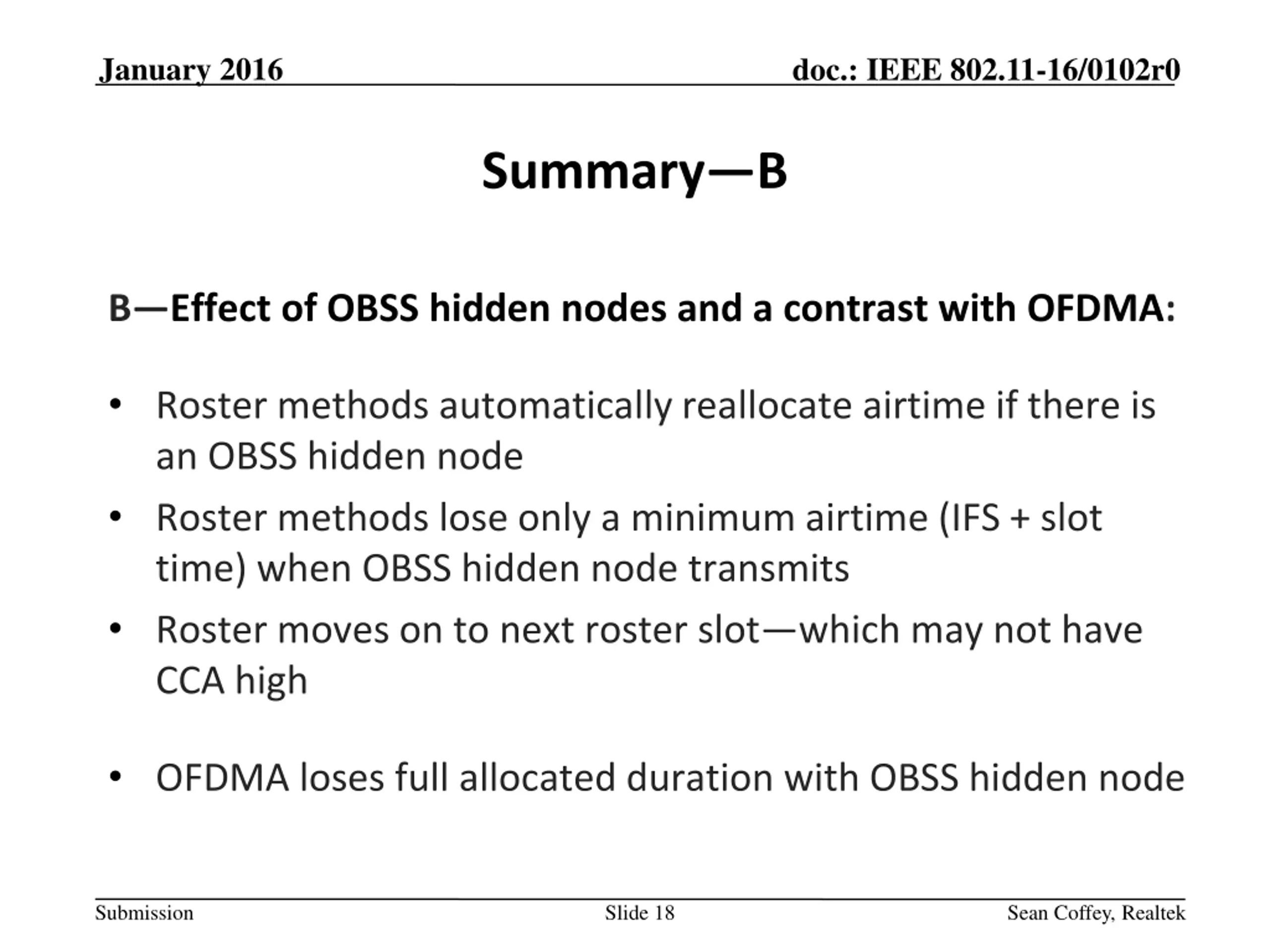 January 2016

doc.: IEEE 802.11-16/0102r0

Summary—B

B—Effect of OBSS hidden nodes and a contrast with OFDMA:

• Roster methods automatically reallocate airtime if there is an OBSS hidden node
• Roster methods lose only a minimum airtime (IFS + slot time) when OBSS hidden node transmits
• Roster moves on to next roster slot—which may not have CCA high

• OFDMA loses full allocated duration with OBSS hidden node

Submission

Slide 18

Sean Coffey, Realtek